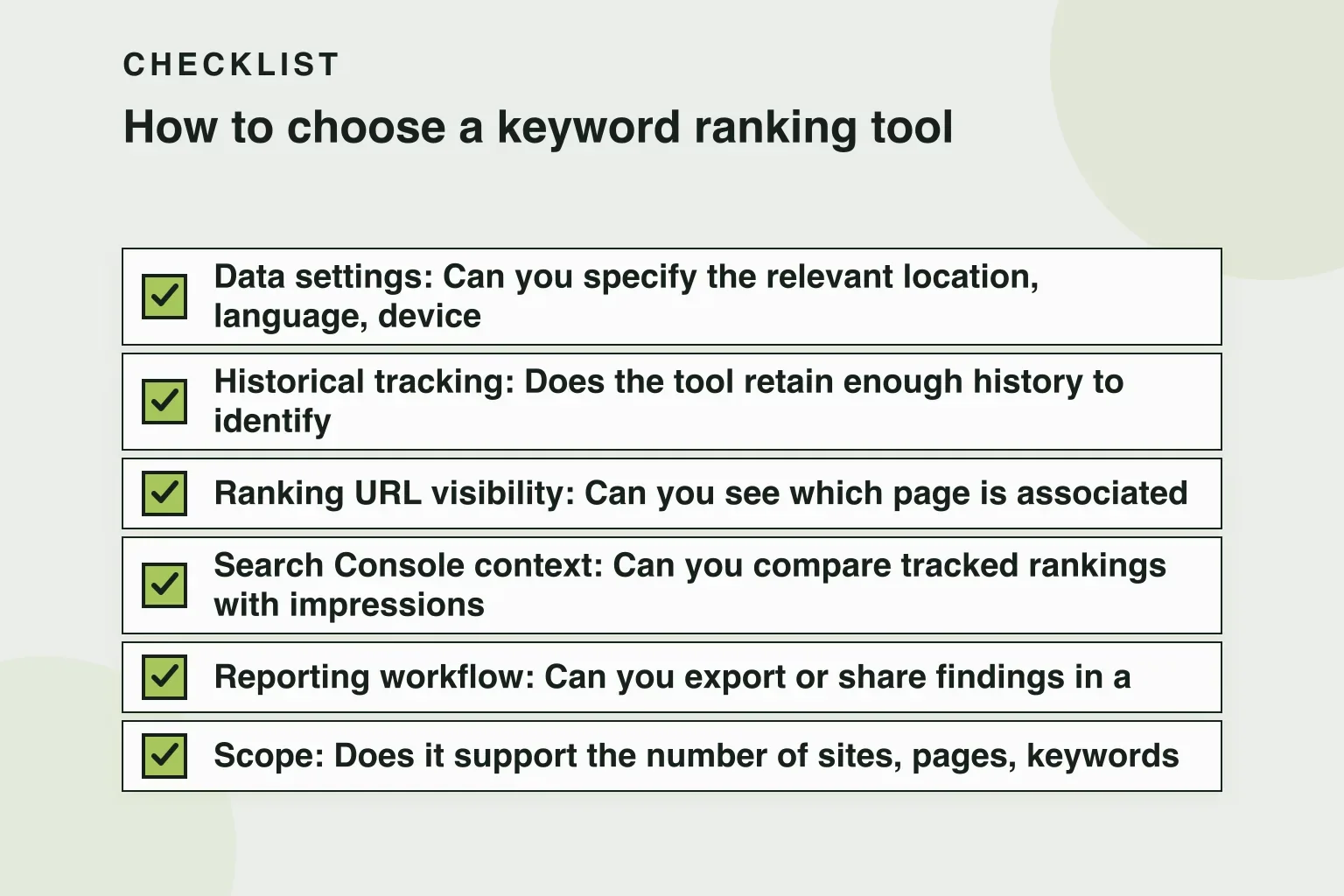 CHECKLIST

How to choose a keyword ranking tool

Data settings: Can you specify the relevant location, language, device

Historical tracking: Does the tool retain enough history to identify

Ranking URL visibility: Can you see which page is associated

Search Console context: Can you compare tracked rankings with impressions

Reporting workflow: Can you export or share findings in a

Scope: Does it support the number of sites, pages, keywords